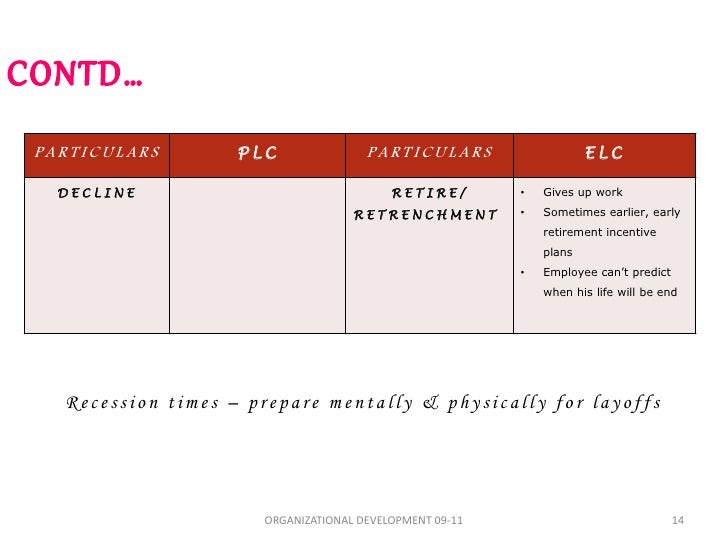 CONTD…

| PARTICULARS | PLC | PARTICULARS | ELC |
|---|---|---|---|
| DECLINE | | RETIRE/ RETRENCHMENT | • Gives up work • Sometimes earlier, early retirement incentive plans • Employee can't predict when his life will be end |

Recession times – prepare mentally & physically for layoffs

ORGANIZATIONAL DEVELOPMENT 09-11

14